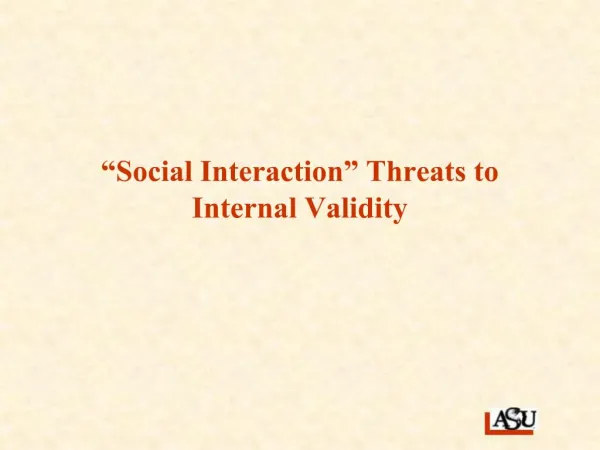 “Social Interaction” Threats to Internal Validity

ASU